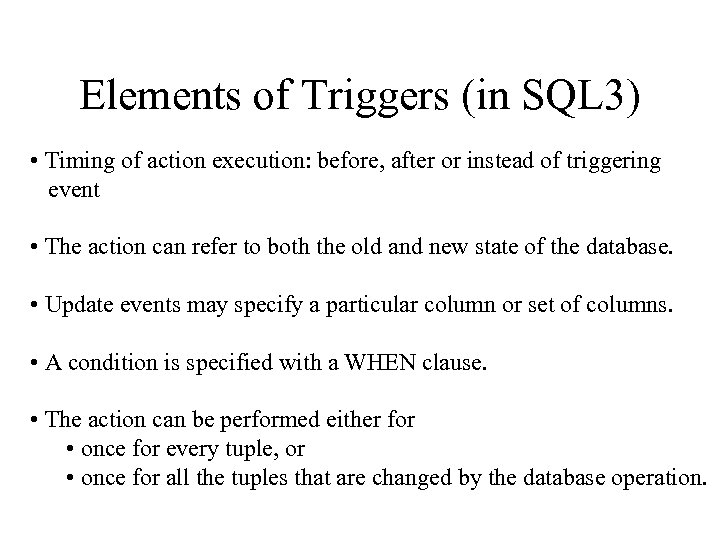 Elements of Triggers (in SQL3)

• Timing of action execution: before, after or instead of triggering event

• The action can refer to both the old and new state of the database.

• Update events may specify a particular column or set of columns.

• A condition is specified with a WHEN clause.

• The action can be performed either for
  • once for every tuple, or
  • once for all the tuples that are changed by the database operation.